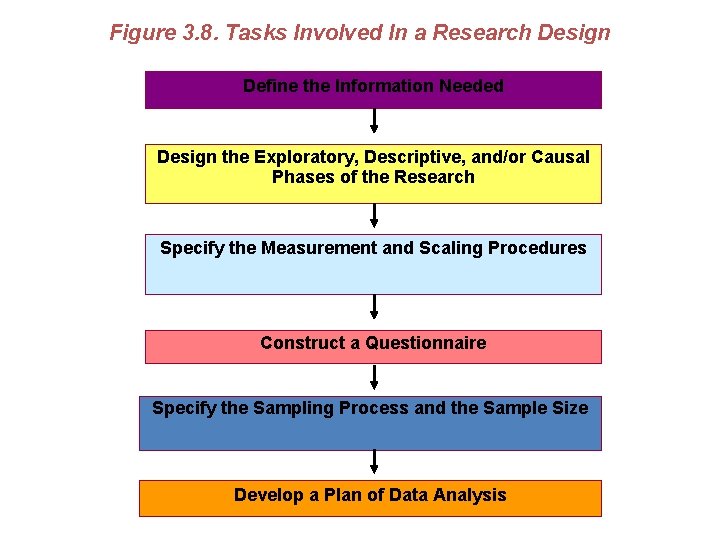 Figure 3.8. Tasks Involved In a Research Design

Define the Information Needed

Design the Exploratory, Descriptive, and/or Causal Phases of the Research

Specify the Measurement and Scaling Procedures

Construct a Questionnaire

Specify the Sampling Process and the Sample Size

Develop a Plan of Data Analysis